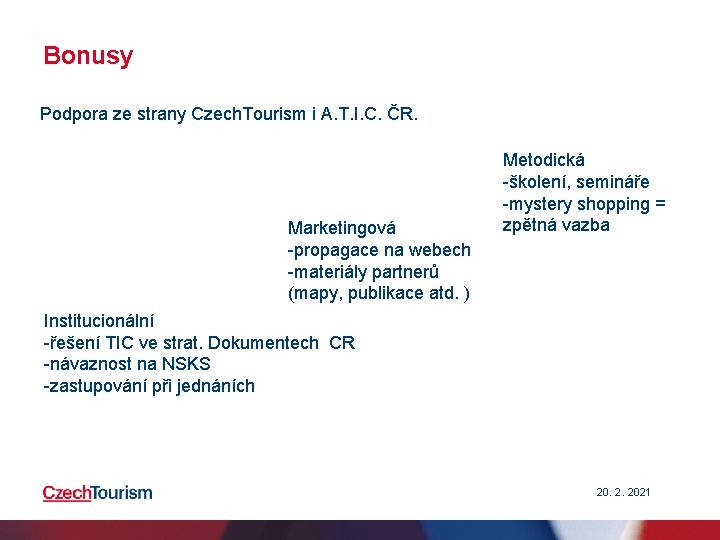 Bonusy

Podpora ze strany CzechTourism i A.T.I.C. ČR.

Metodická
-školení, semináře
-mystery shopping = zpětná vazba

Marketingová
-propagace na webech
-materiály partnerů (mapy, publikace atd. )

Institucionální
-řešení TIC ve strat. Dokumentech CR
-návaznost na NSKS
-zastupování při jednáních

CzechTourism

20. 2. 2021